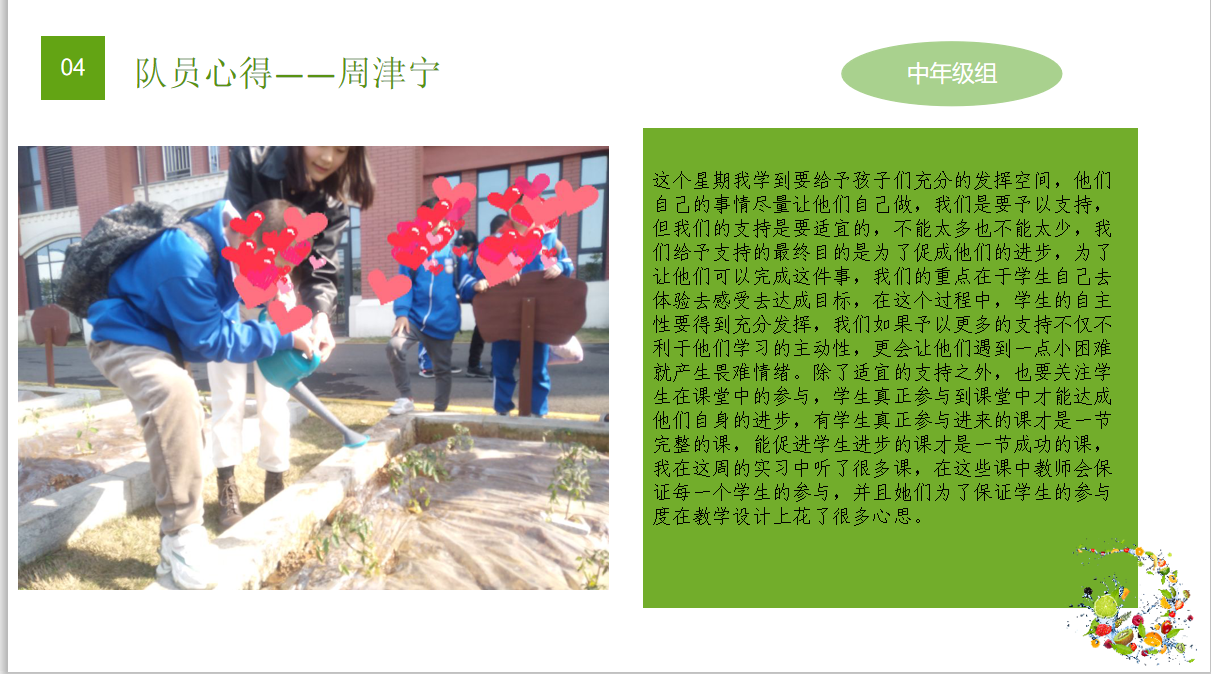 04

队员心得——周津宁

中年级组

这个星期我学到要给予孩子们充分的发挥空间，他们自己的事情尽量让他们自己做，我们是要予以支持，但我们的支持是要适宜的，不能太多也不能太少，我们给予支持的最终目的是为了促成他们的进步，为了让他们可以完成这件事，我们的重点在于学生自己去体验去感受去达成目标，在这个过程中，学生的自主性要得到充分发挥，我们如果予以更多的支持不仅不利于他们学习的主动性，更会让他们遇到一点小困难就产生畏难情绪。除了适宜的支持之外，也要关注学生在课堂中的参与，学生真正参与到课堂中才能达成他们自身的进步，有学生真正参与进来的课才是一节完整的课，能促进学生进步的课才是一节成功的课，我在这周的实习中听了很多课，在这些课中教师会保证每一个学生的参与，并且她们为了保证学生的参与度在教学设计上花了很多心思。